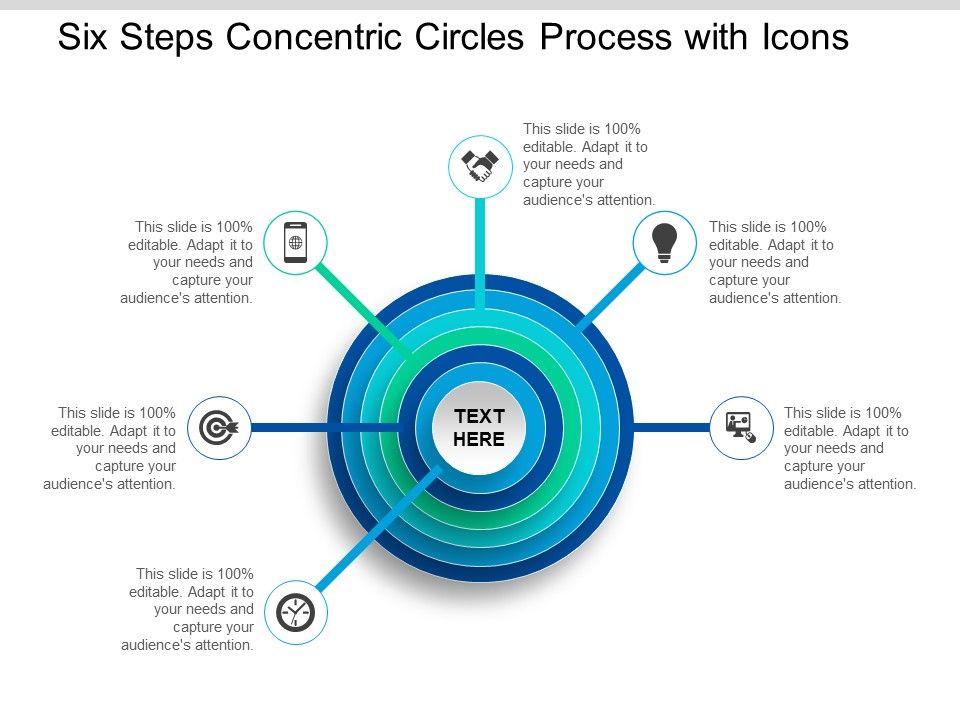 Six Steps Concentric Circles Process with Icons

This slide is 100% editable. Adapt it to your needs and capture your audience's attention.

This slide is 100% editable. Adapt it to your needs and capture your audience's attention.

This slide is 100% editable. Adapt it to your needs and capture your audience's attention.

This slide is 100% editable. Adapt it to your needs and capture your audience's attention.

TEXT HERE

This slide is 100% editable. Adapt it to your needs and capture your audience's attention.

This slide is 100% editable. Adapt it to your needs and capture your audience's attention.